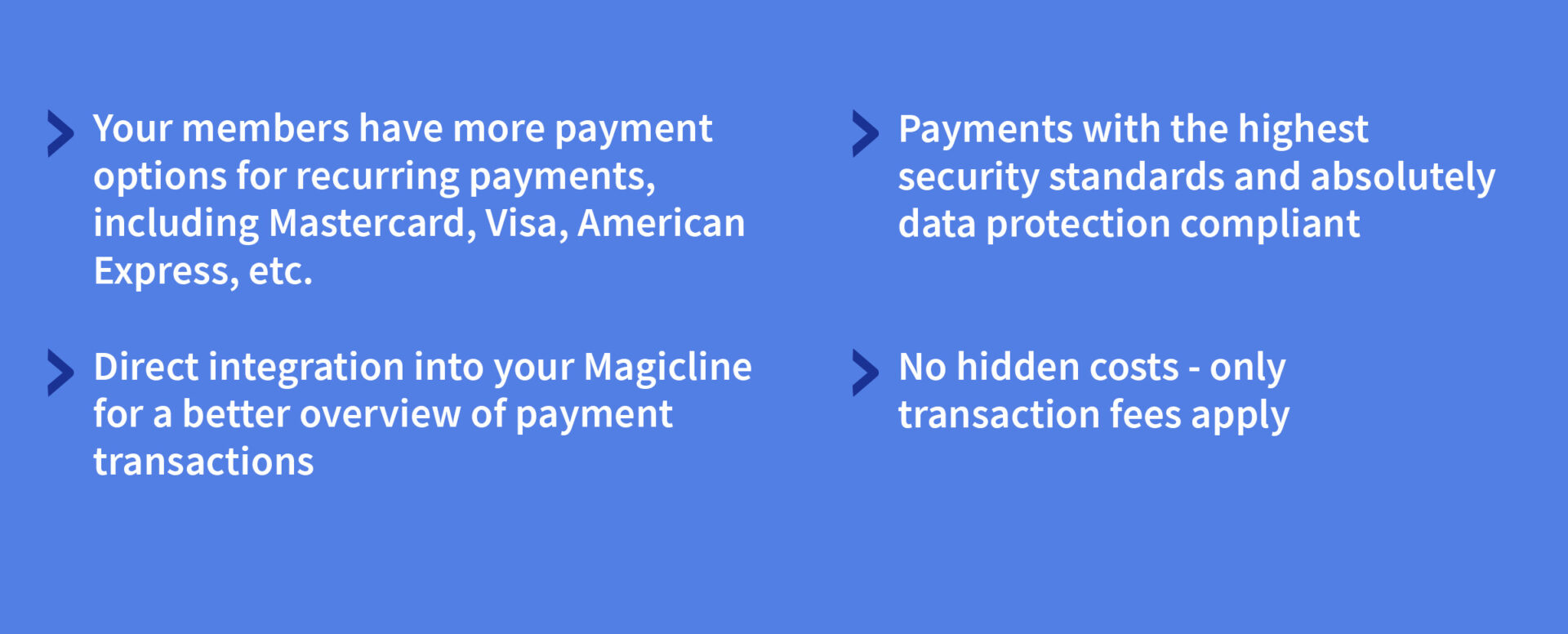 Your members have more payment options for recurring payments, including Mastercard, Visa, American Express, etc.

Direct integration into your Magicline for a better overview of payment transactions

Payments with the highest security standards and absolutely data protection compliant

No hidden costs - only transaction fees apply